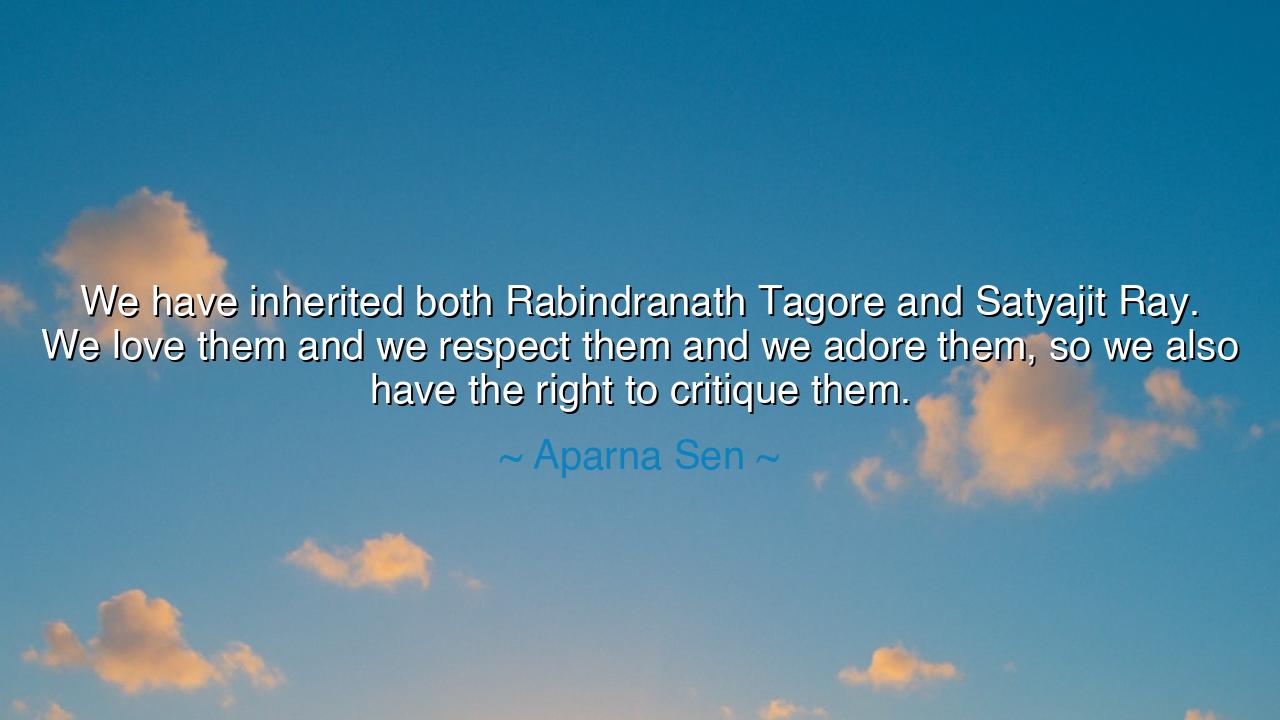 We have inherited both Rabindranath Tagore and Satyajit Ray. We love them and we respect them and we adore them, so we also have the right to critique them.

~ Aparna Sen ~